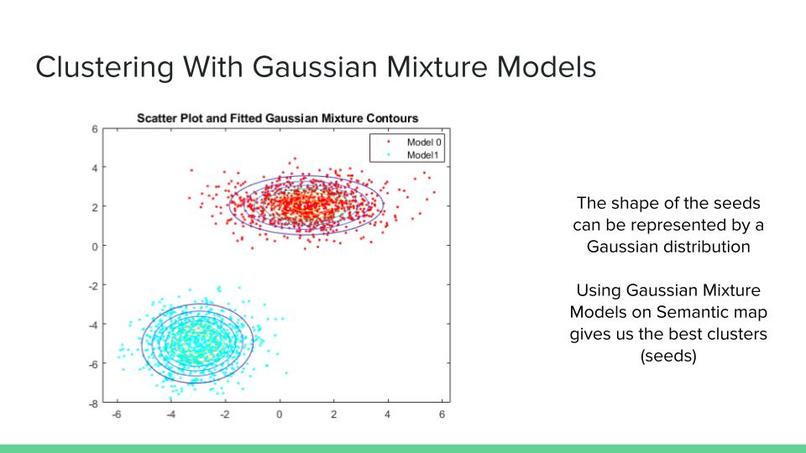 Clustering With Gaussian Mixture Models

Scatter Plot and Fitted Gaussian Mixture Contours

Model 0
Model1

6
4
2
0
-2
-4
-6
-8

-6 -4 -2 0 2 4 6

The shape of the seeds can be represented by a Gaussian distribution

Using Gaussian Mixture Models on Semantic map gives us the best clusters (seeds)